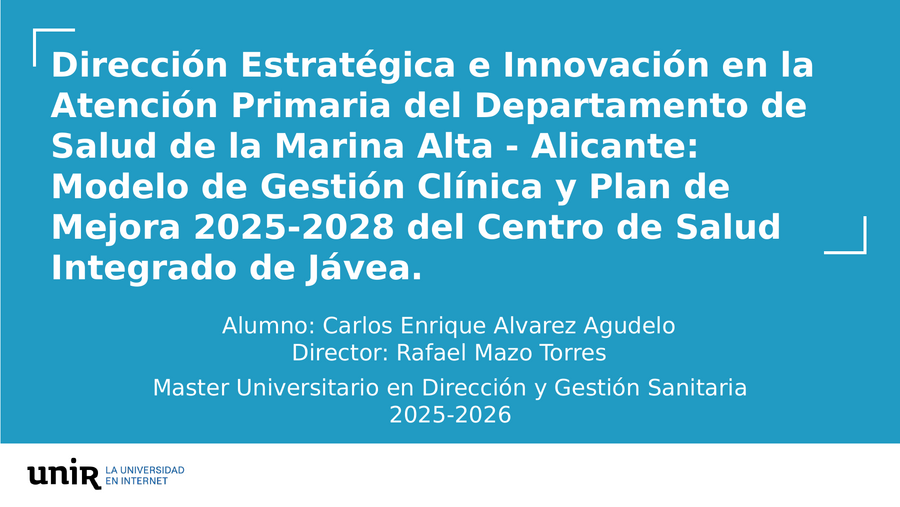 Dirección Estratégica e Innovación en la Atención Primaria del Departamento de Salud de la Marina Alta - Alicante: Modelo de Gestión Clínica y Plan de Mejora 2025-2028 del Centro de Salud Integrado de Jávea.

Alumno: Carlos Enrique Alvarez Agudelo
Director: Rafael Mazo Torres

Master Universitario en Dirección y Gestión Sanitaria
2025-2026

unir LA UNIVERSIDAD EN INTERNET